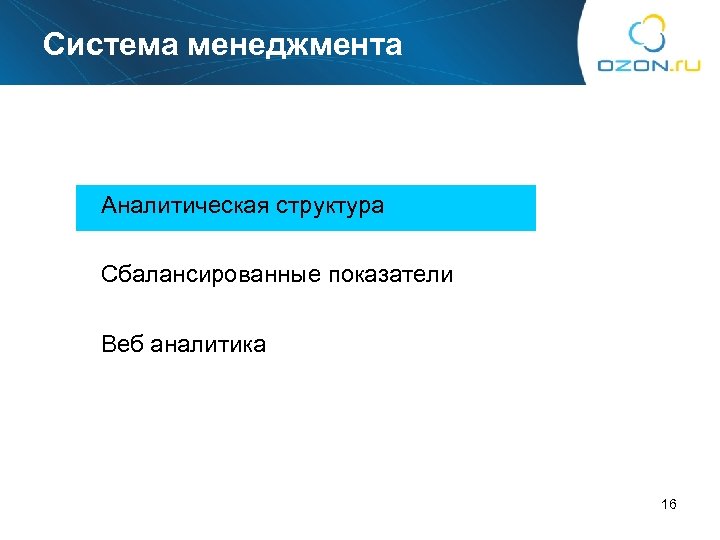 Система менеджмента

OZON.ru

Аналитическая структура

Сбалансированные показатели

Веб аналитика

16